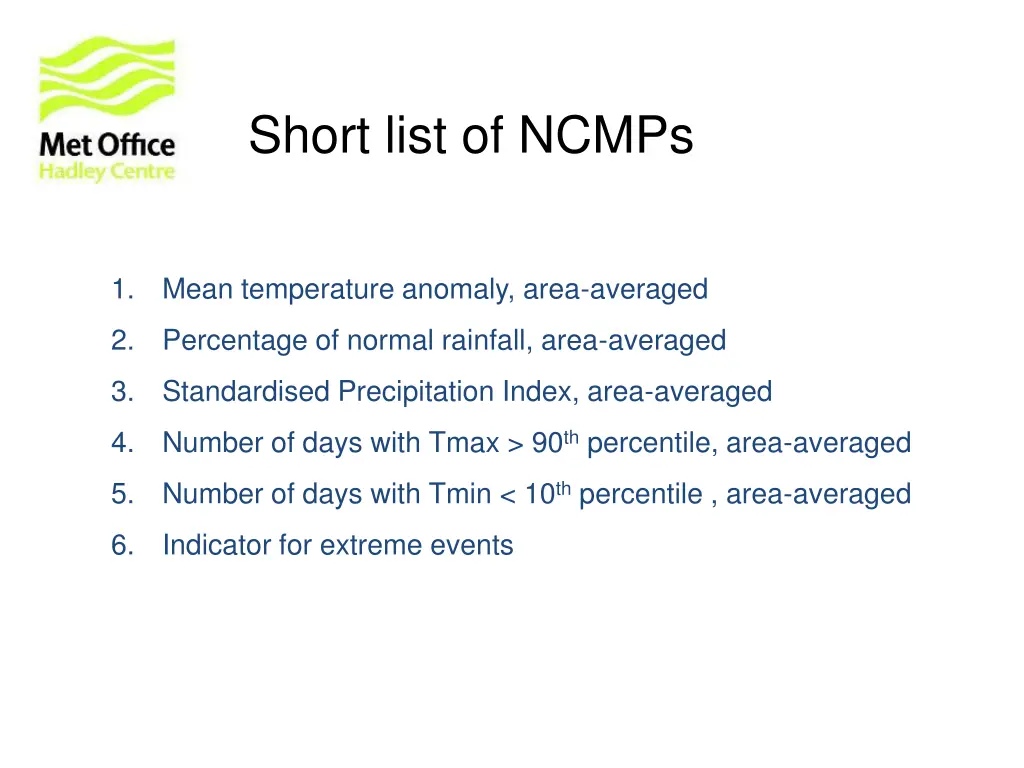 Met Office
Hadley Centre

Short list of NCMPs

1. Mean temperature anomaly, area-averaged
2. Percentage of normal rainfall, area-averaged
3. Standardised Precipitation Index, area-averaged
4. Number of days with Tmax > 90$^{th}$ percentile, area-averaged
5. Number of days with Tmin < 10$^{th}$ percentile , area-averaged
6. Indicator for extreme events